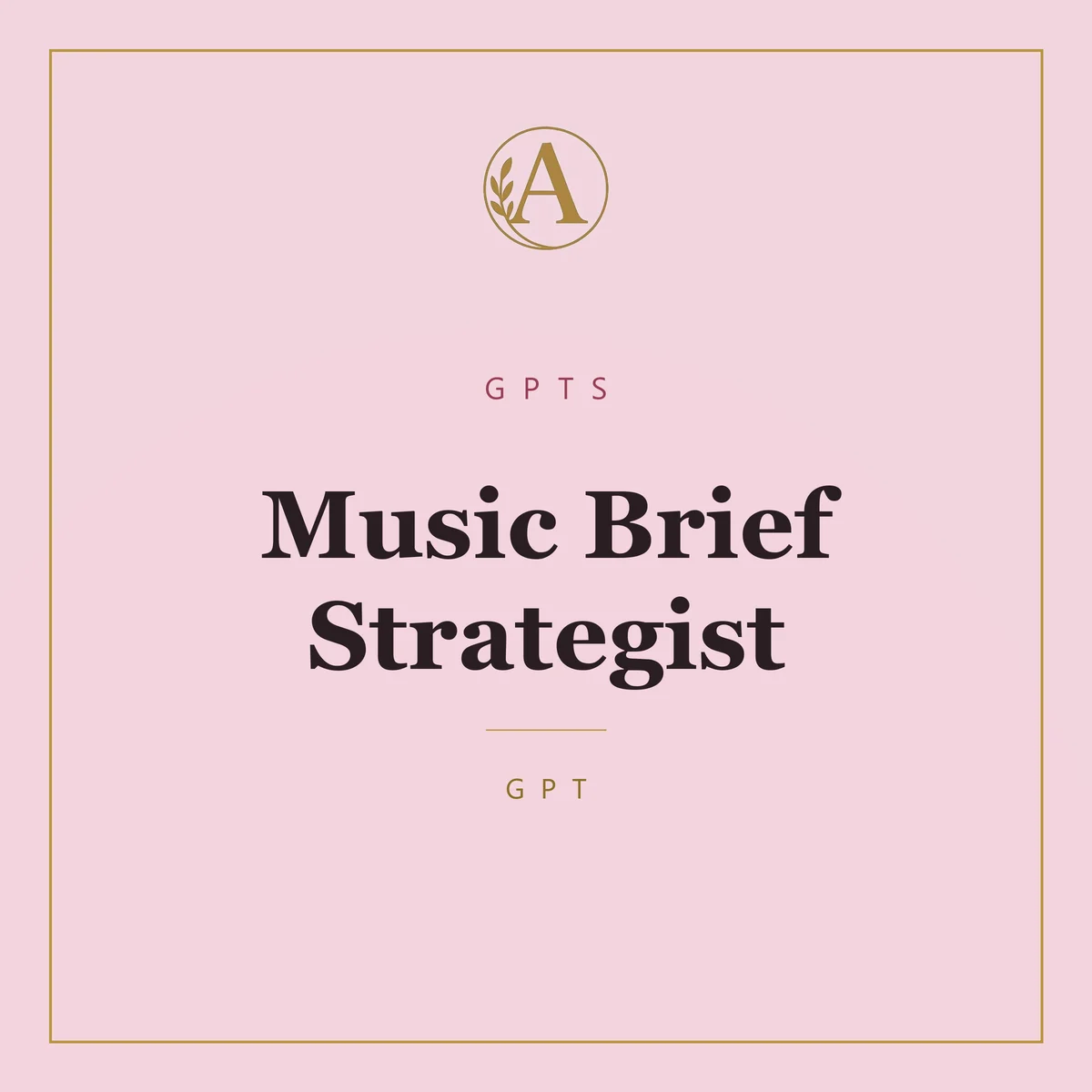 A

GPTS

Music Brief Strategist

GPT